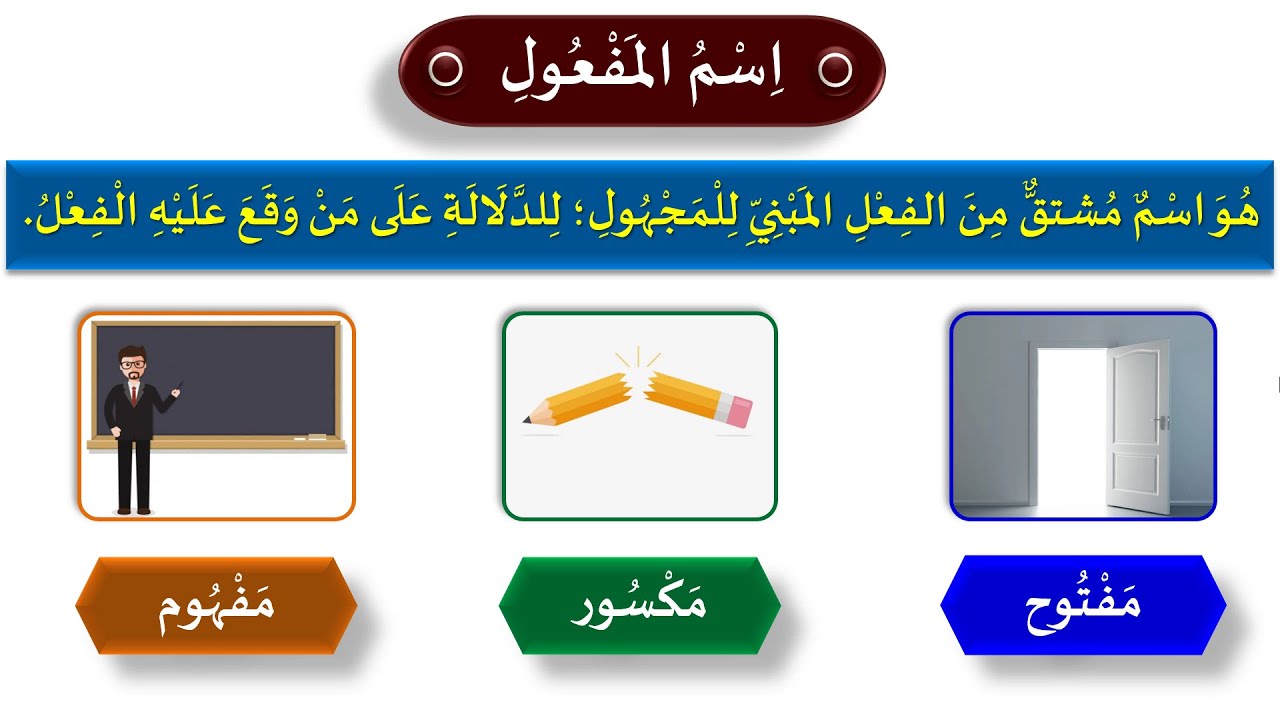 اِسْمُ المَفْعُولِ

هُوَ اسْمٌ مُشتقٌّ مِنَ الفِعْلِ المَبْنِيِّ لِلْمَجْهُولِ؛ لِلدَّلَالَةِ عَلَى مَنْ وَقَعَ عَلَيْهِ الْفِعْلُ.

مَفْتُوح

مَكْسُور

مَفْهُوم